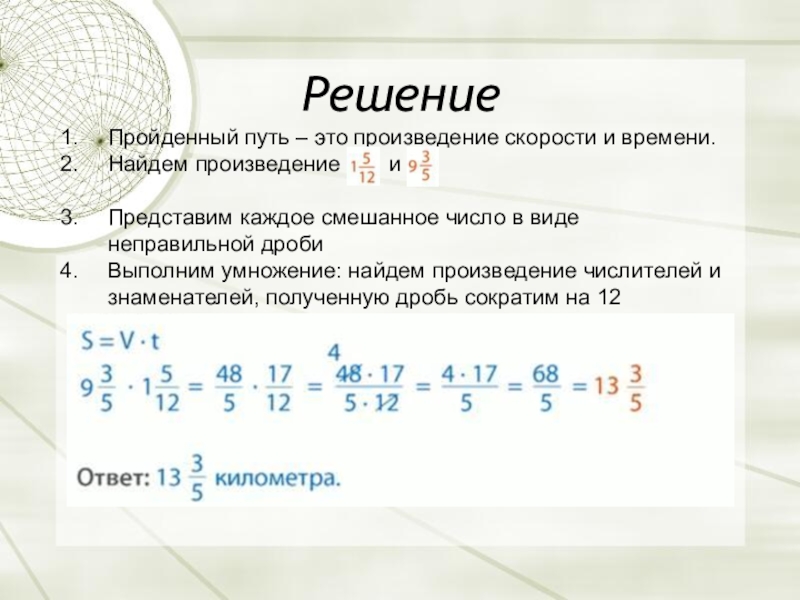 Решение

1. Пройденный путь – это произведение скорости и времени.
2. Найдем произведение $1\frac{5}{12}$ и $9\frac{3}{5}$

3. Представим каждое смешанное число в виде неправильной дроби
4. Выполним умножение: найдем произведение числителей и знаменателей, полученную дробь сократим на 12

$S = V \cdot t$

$9\frac{3}{5} \cdot 1\frac{5}{12} = \frac{48}{5} \cdot \frac{17}{12} = \frac{\overset{4}{\cancel{48}} \cdot 17}{5 \cdot \cancel{12}} = \frac{4 \cdot 17}{5} = \frac{68}{5} = 13\frac{3}{5}$

Ответ: $13\frac{3}{5}$ километра.